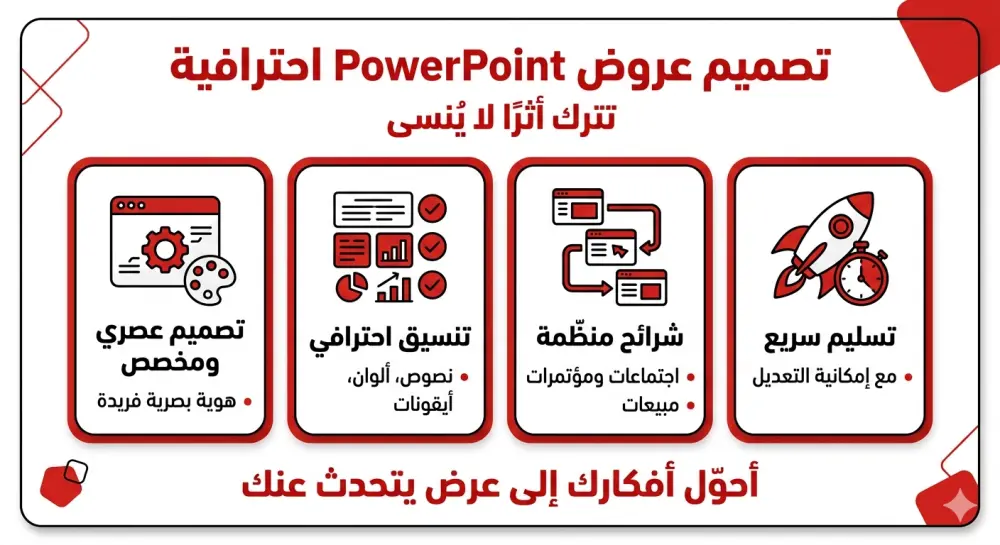 تصميم عروض PowerPoint احترافية

تترك أثرًا لا يُنسى

تسليم سريع

• مع إمكانية التعديل

شرائح منظّمة

• اجتماعات ومؤتمرات
• مبيعات

تنسيق احترافي

• نصوص، ألوان، أيقونات

تصميم عصري ومخصص

• هوية بصرية فريدة

أحوّل أفكارك إلى عرض يتحدث عنك